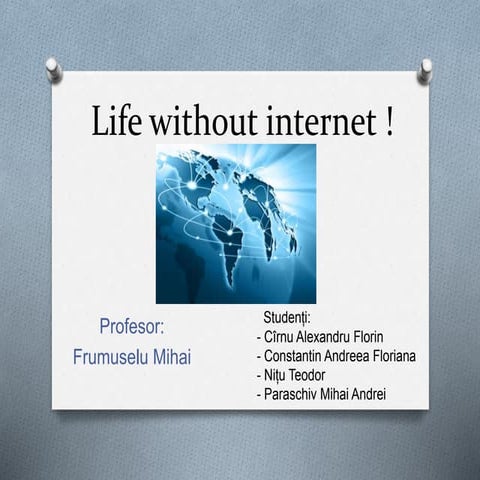 Life without internet !

Profesor:
Frumuselu Mihai

Studenți:
- Cîrnu Alexandru Florin
- Constantin Andreea Floriana
- Nițu Teodor
- Paraschiv Mihai Andrei